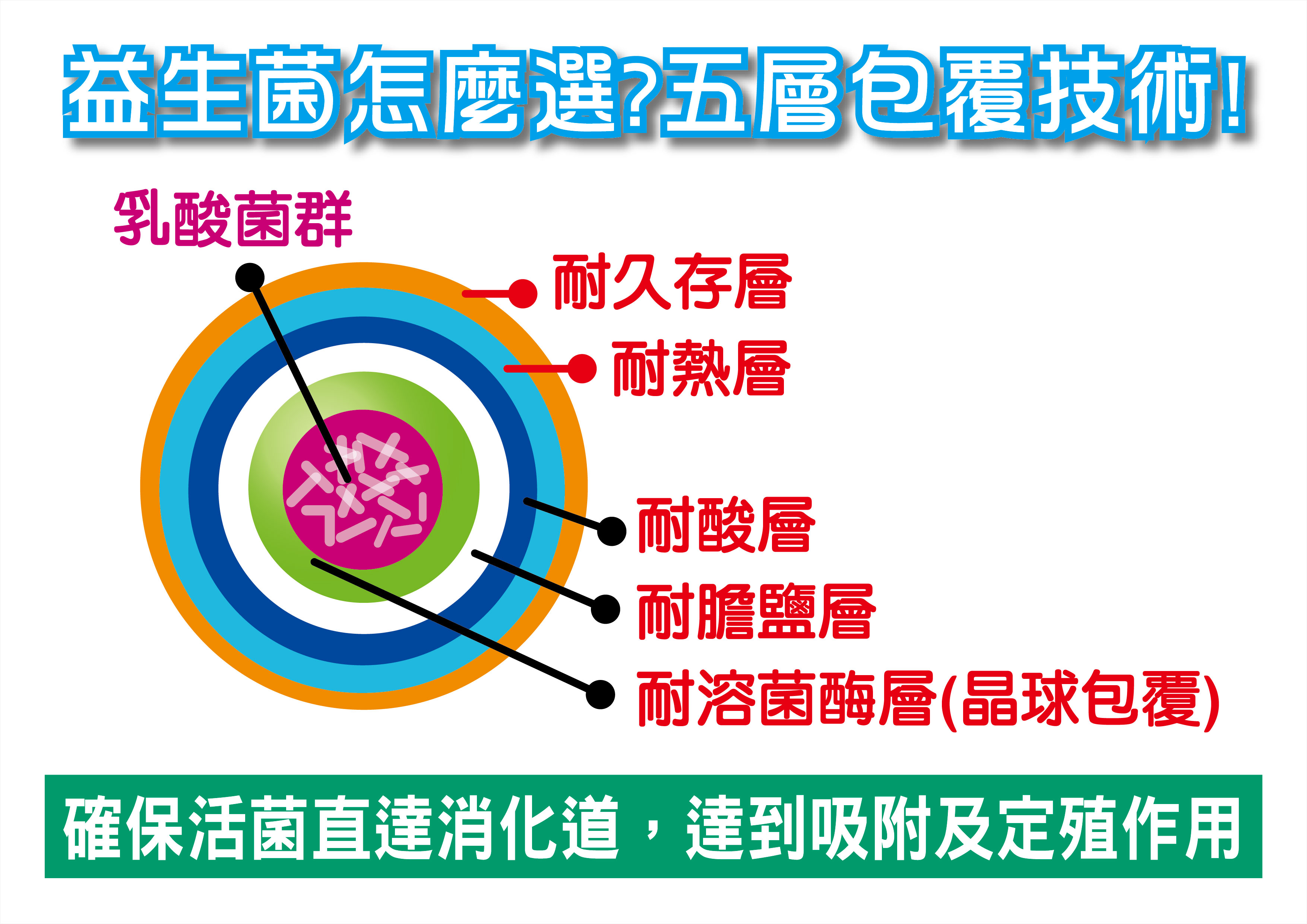 益生菌怎麼選?五層包覆技術!

乳酸菌群

耐久存層

耐熱層

耐酸層

耐膽鹽層

耐溶菌酶層(晶球包覆)

確保活菌直達消化道，達到吸附及定殖作用